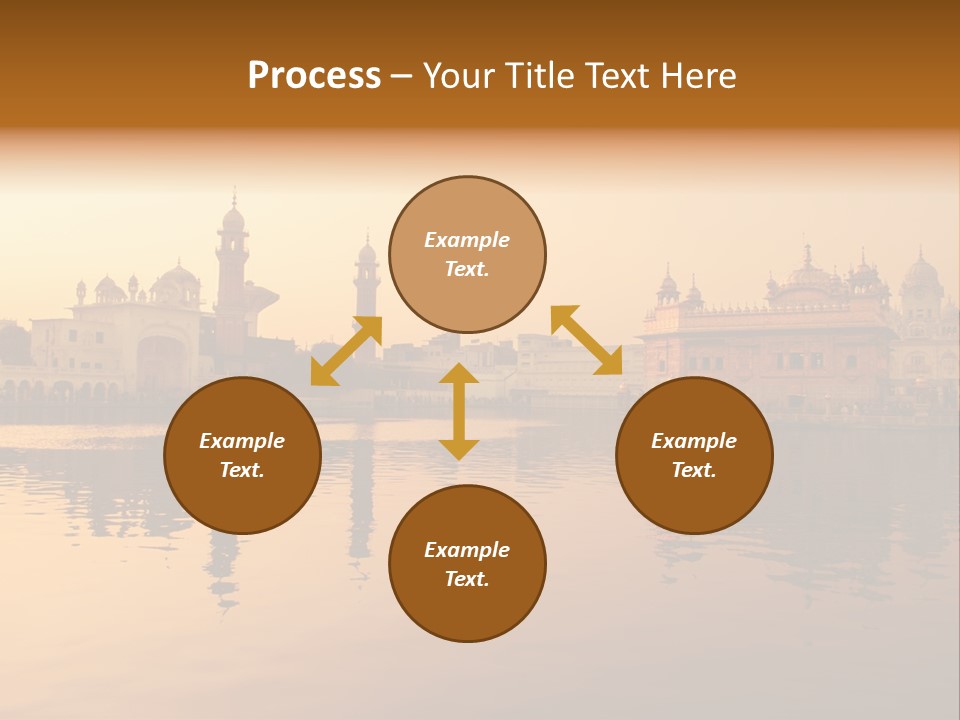 Process – Your Title Text Here

Example Text.

Example Text.

Example Text.

Example Text.